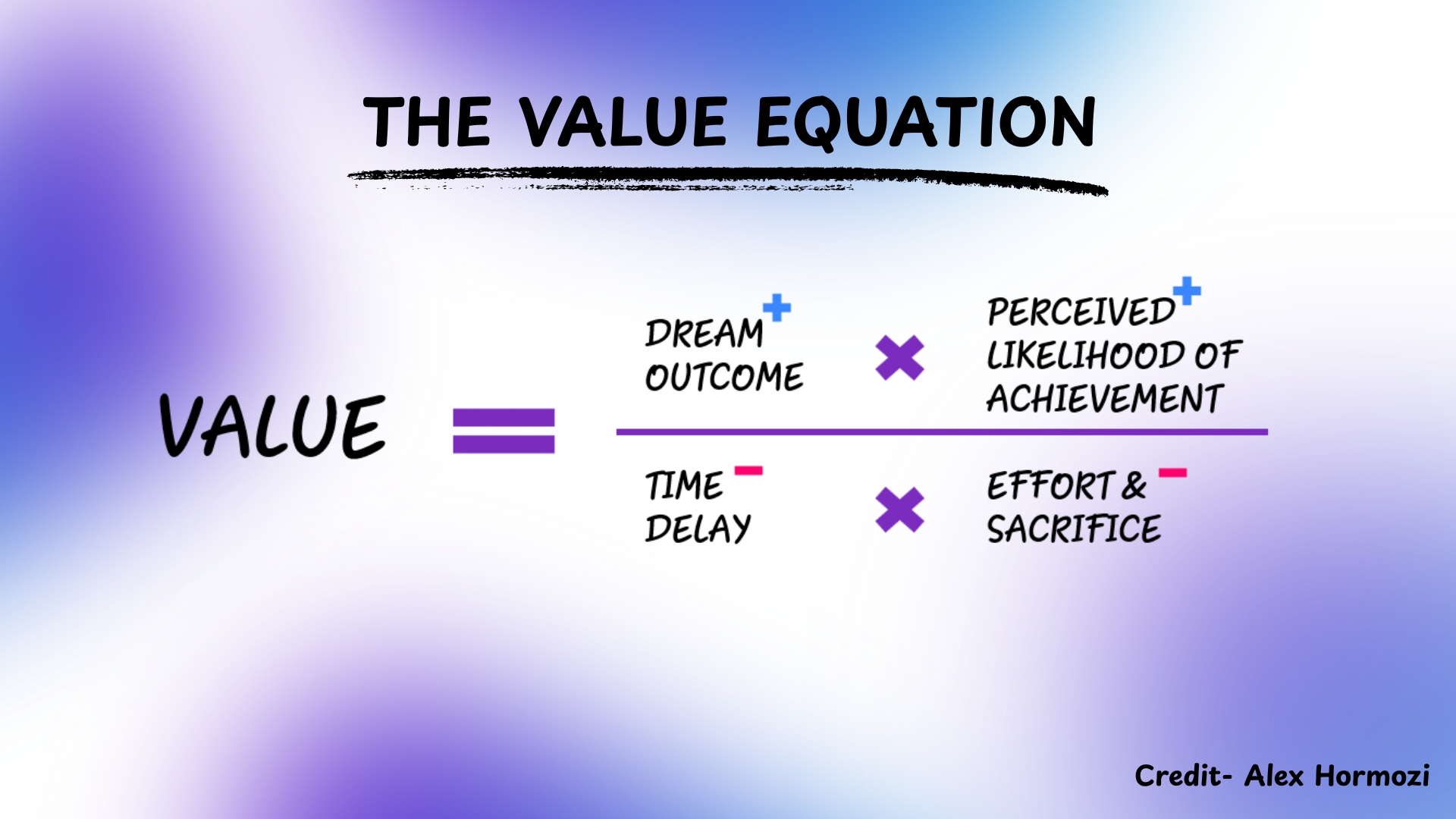 THE VALUE EQUATION

$\text{VALUE} = \frac{\text{DREAM OUTCOME}^{+} \times \text{PERCEIVED LIKELIHOOD OF ACHIEVEMENT}^{+}}{\text{TIME DELAY}^{-} \times \text{EFFORT \& SACRIFICE}^{-}}$

Credit- Alex Hormozi